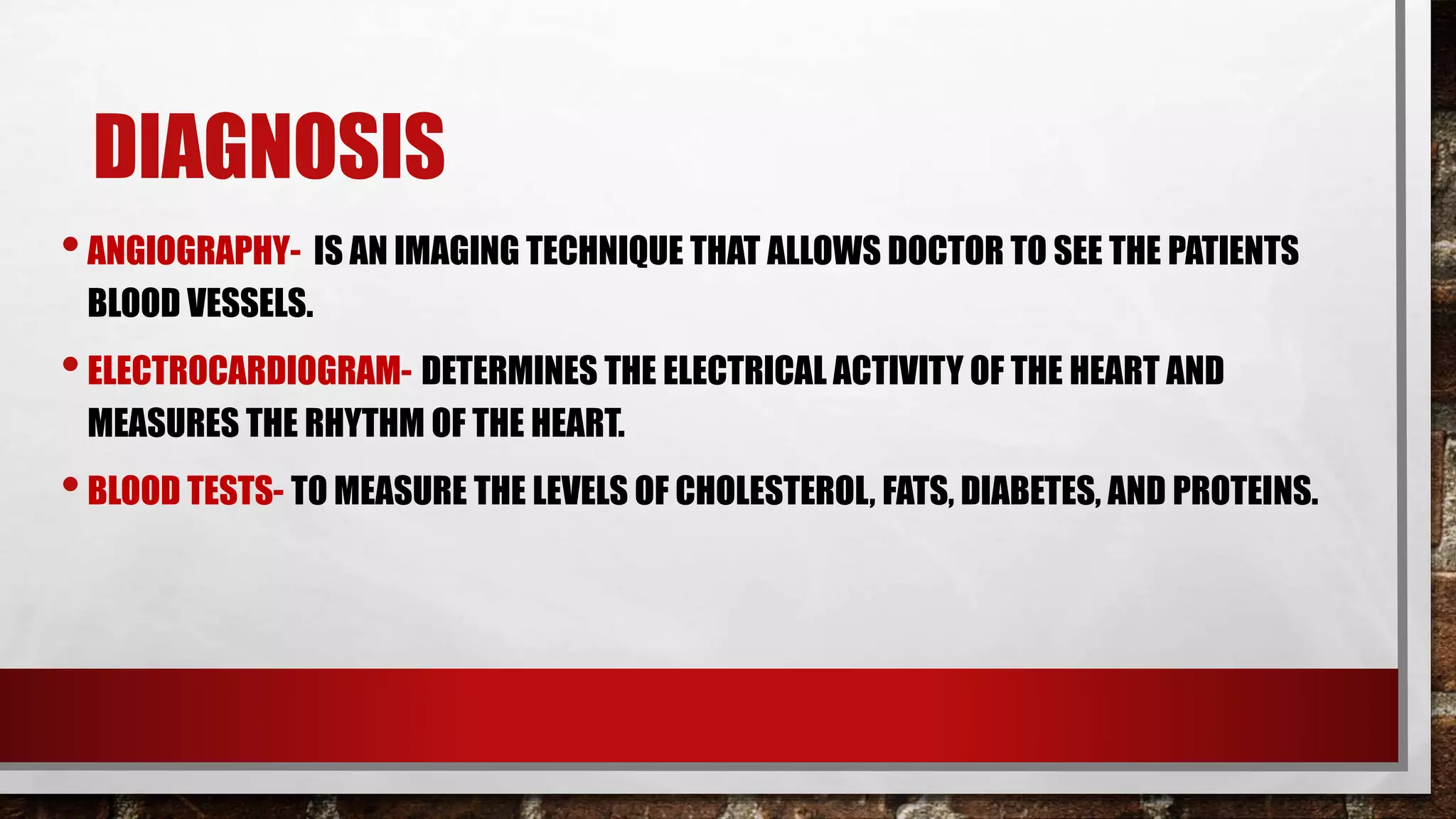 DIAGNOSIS

• ANGIOGRAPHY- IS AN IMAGING TECHNIQUE THAT ALLOWS DOCTOR TO SEE THE PATIENTS BLOOD VESSELS.

• ELECTROCARDIOGRAM- DETERMINES THE ELECTRICAL ACTIVITY OF THE HEART AND MEASURES THE RHYTHM OF THE HEART.

• BLOOD TESTS- TO MEASURE THE LEVELS OF CHOLESTEROL, FATS, DIABETES, AND PROTEINS.